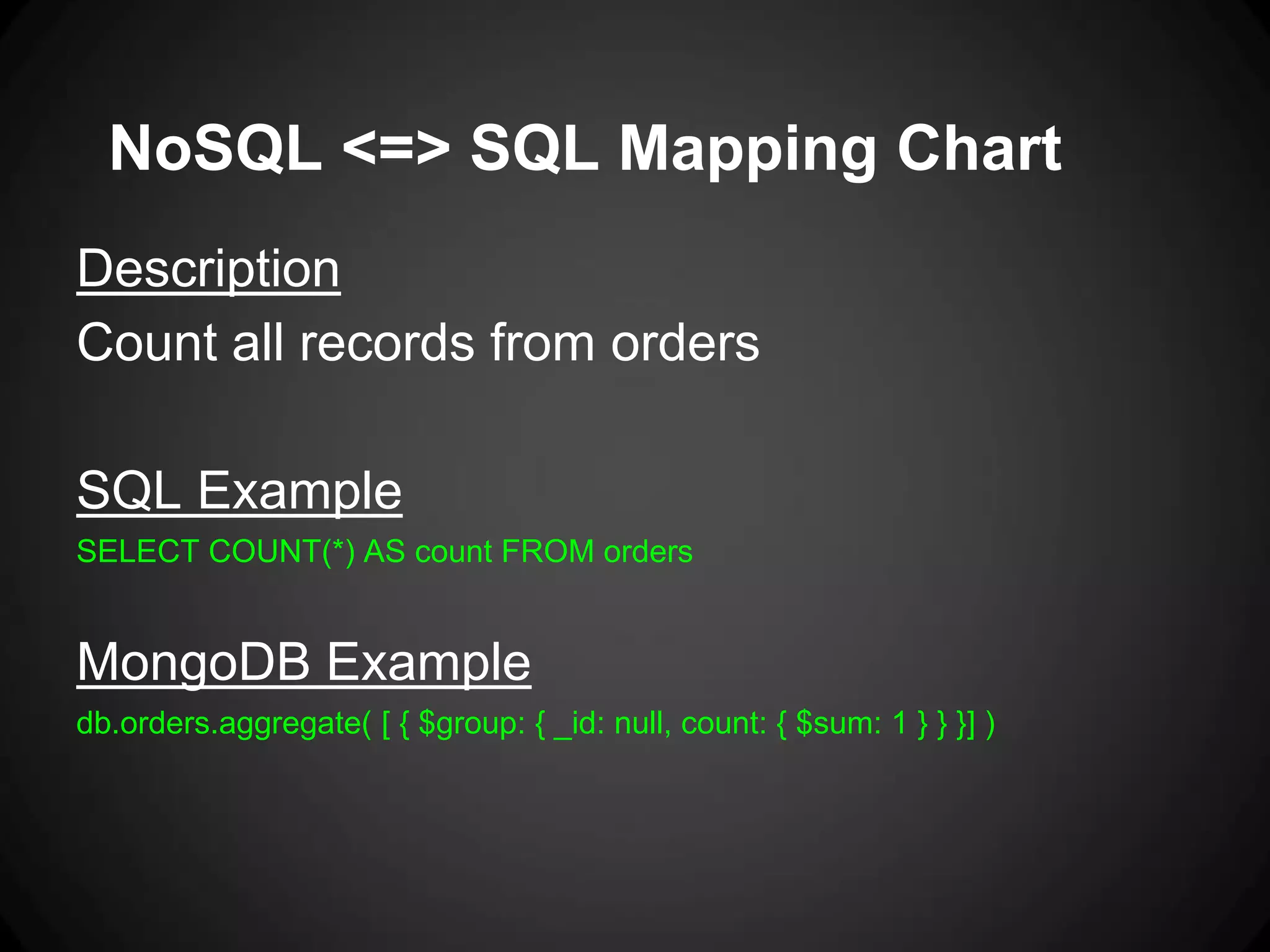 NoSQL <=> SQL Mapping Chart

Description
Count all records from orders

SQL Example
SELECT COUNT(*) AS count FROM orders

MongoDB Example
db.orders.aggregate( [ { $group: { _id: null, count: { $sum: 1 } } }] )